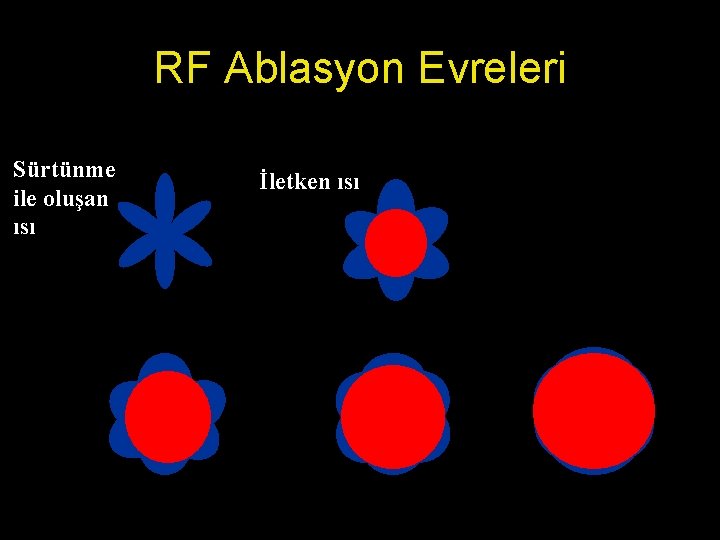 RF Ablasyon Evreleri

Sürtünme ile oluşan ısı

İletken ısı